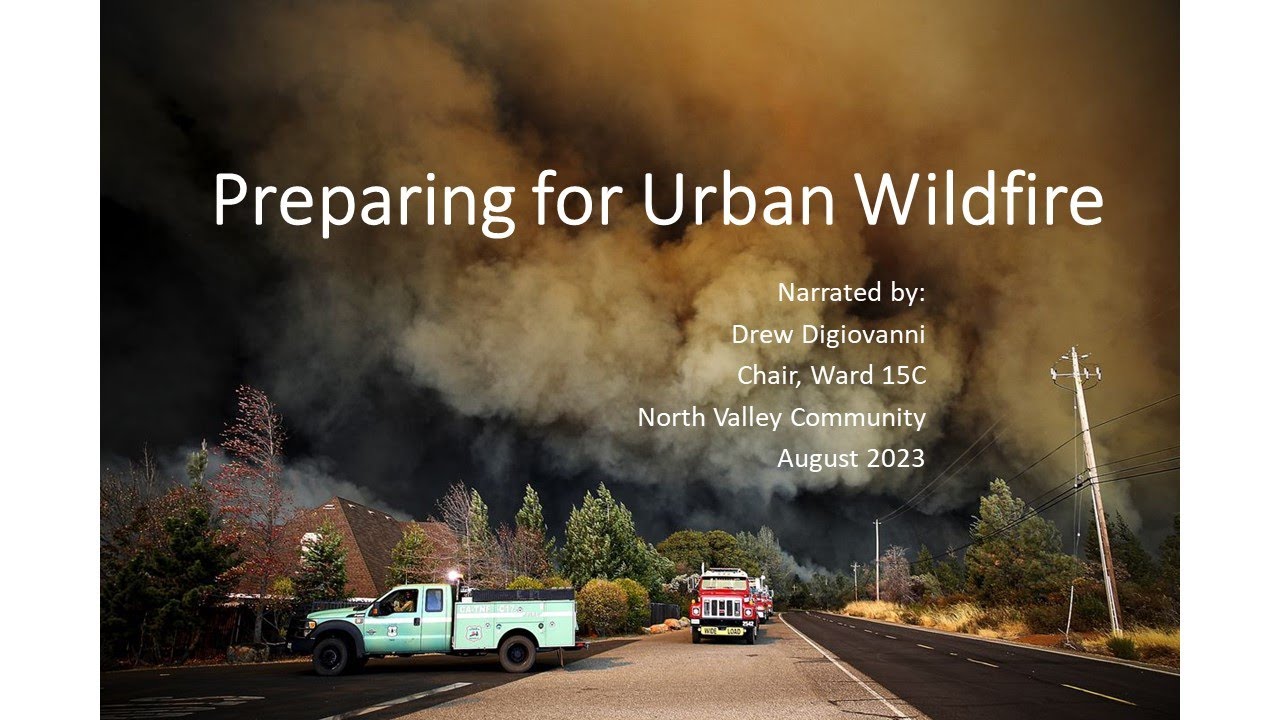 Preparing for Urban Wildfire

Narrated by:
Drew Digiovanni
Chair, Ward 15C
North Valley Community
August 2023

WIDE LOAD